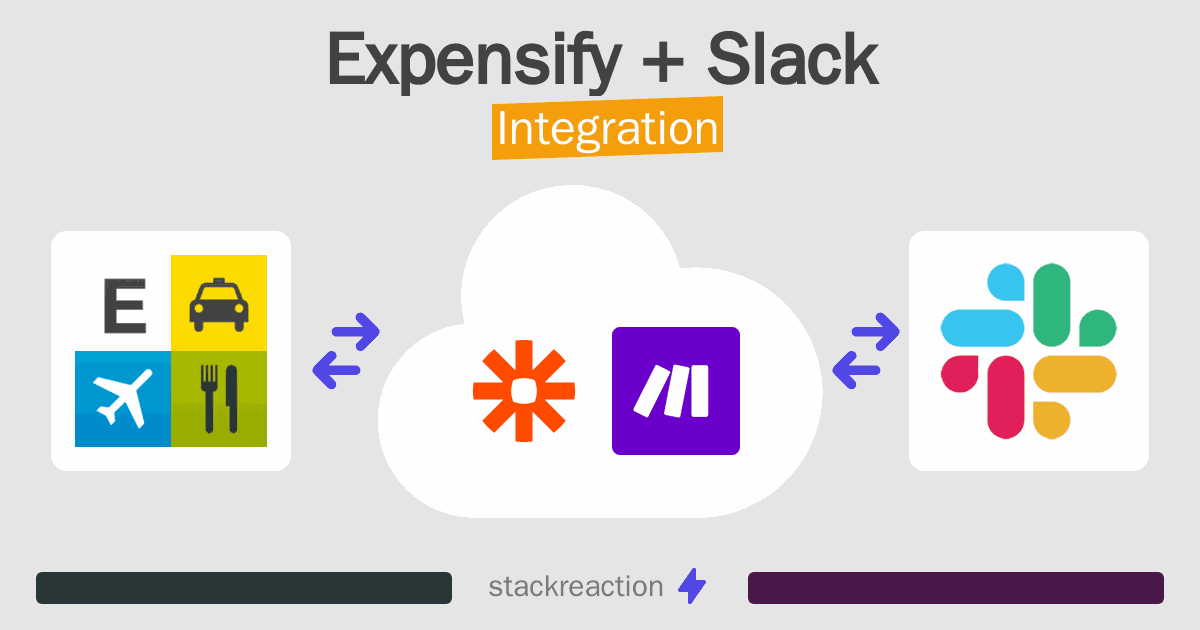 Expensify + Slack
Integration

E

stackreaction